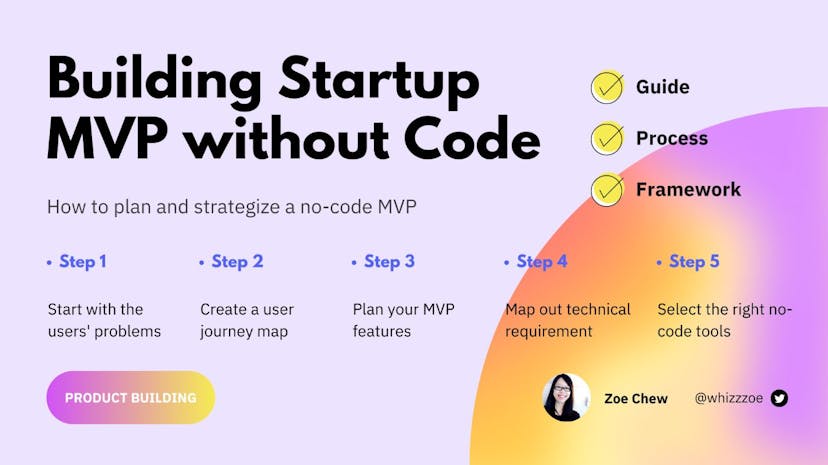 Building Startup MVP without Code

Guide

Process

Framework

How to plan and strategize a no-code MVP

• Step 1

Start with the users' problems

• Step 2

Create a user journey map

• Step 3

Plan your MVP features

• Step 4

Map out technical requirement

• Step 5

Select the right no-code tools

PRODUCT BUILDING

Zoe Chew

@whizzzoe